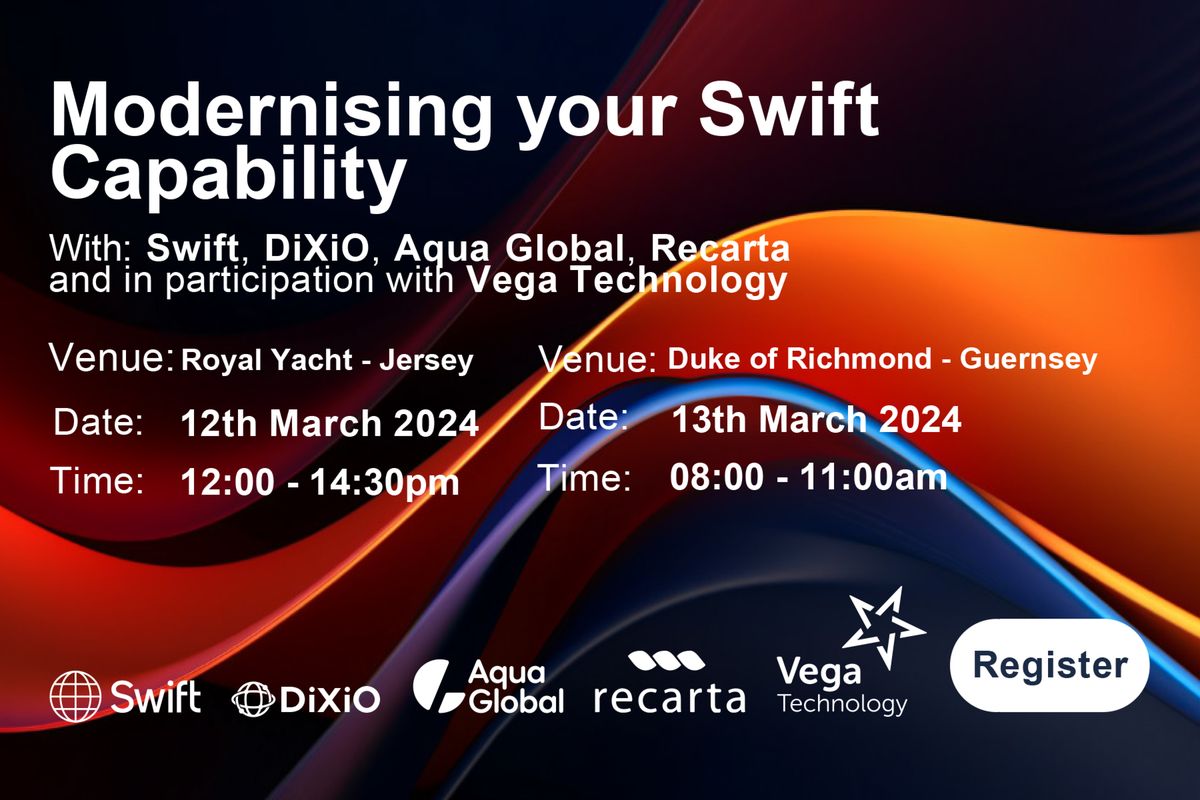 Modernising your Swift Capability

With: Swift, DiXiO, Aqua Global, Recarta and in participation with Vega Technology

Venue: Royal Yacht - Jersey
Date: 12th March 2024
Time: 12:00 - 14:30pm

Venue: Duke of Richmond - Guernsey
Date: 13th March 2024
Time: 08:00 - 11:00am

Swift DiXiO Aqua Global recarta Vega Technology

Register